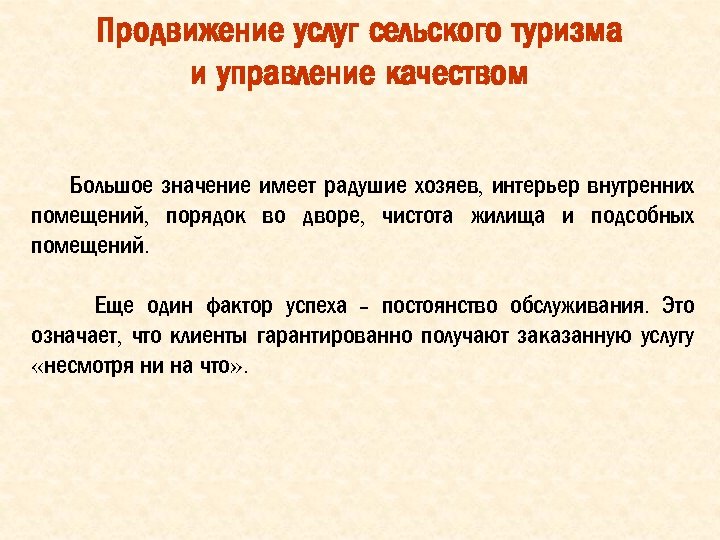 Продвижение услуг сельского туризма и управление качеством

Большое значение имеет радушие хозяев, интерьер внутренних помещений, порядок во дворе, чистота жилища и подсобных помещений.

Еще один фактор успеха – постоянство обслуживания. Это означает, что клиенты гарантированно получают заказанную услугу «несмотря ни на что».